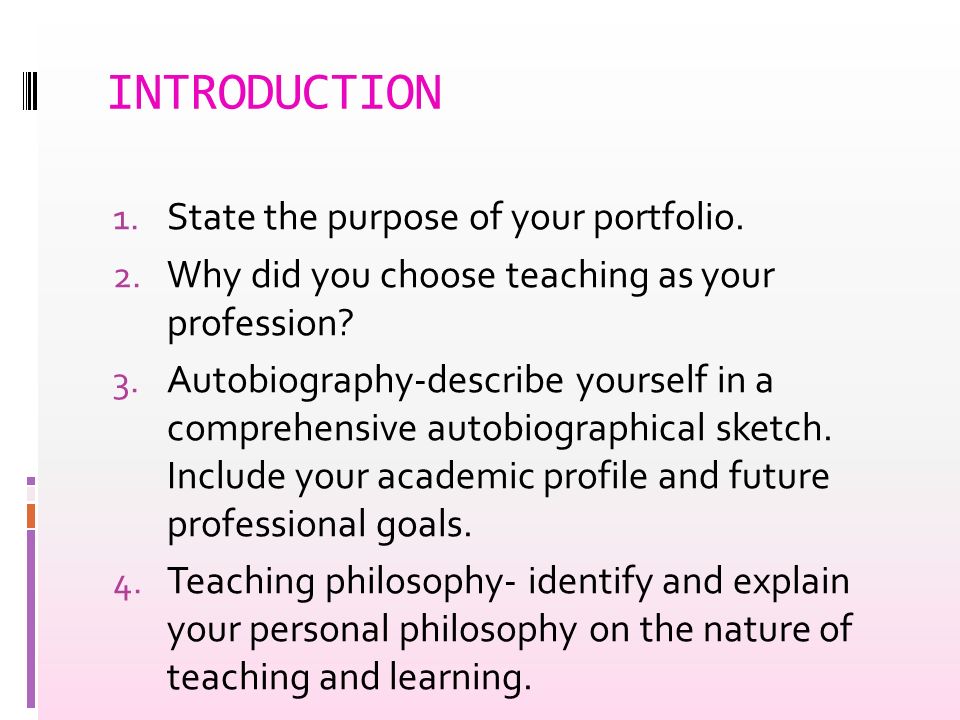 INTRODUCTION

1. State the purpose of your portfolio.
2. Why did you choose teaching as your profession?
3. Autobiography-describe yourself in a comprehensive autobiographical sketch. Include your academic profile and future professional goals.
4. Teaching philosophy- identify and explain your personal philosophy on the nature of teaching and learning.